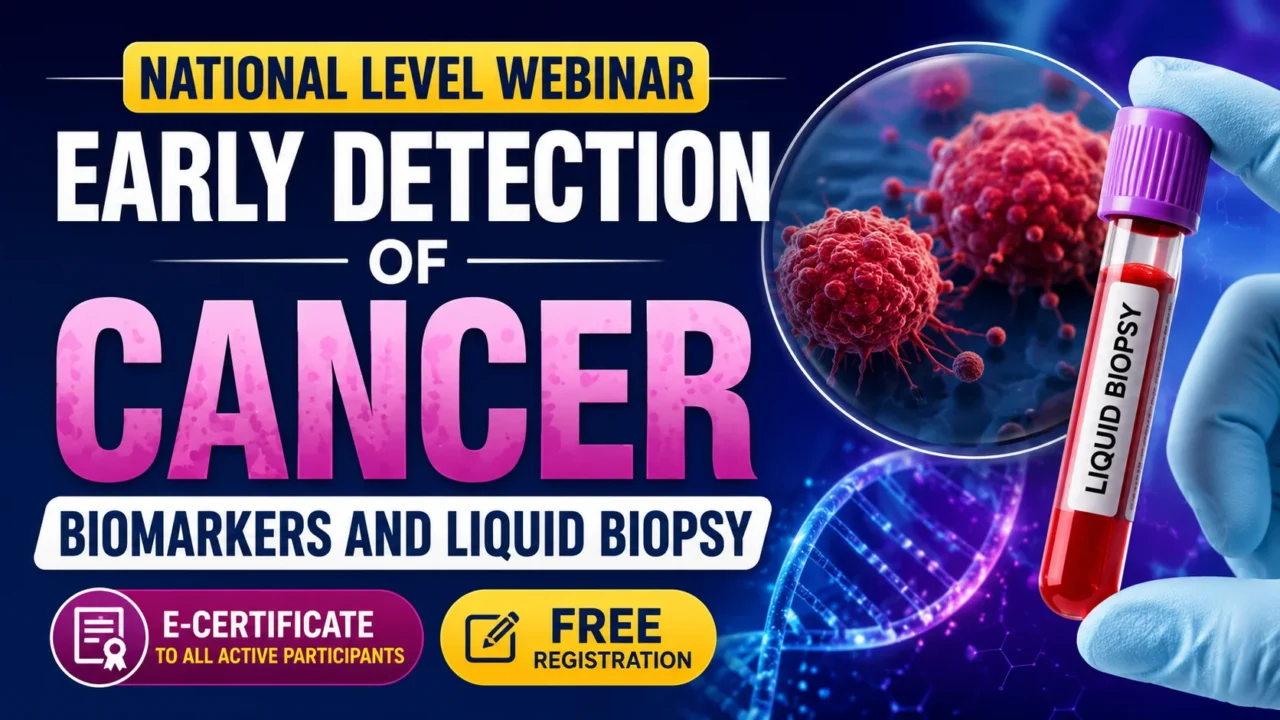 NATIONAL LEVEL WEBINAR

EARLY DETECTION OF CANCER

BIOMARKERS AND LIQUID BIOPSY

E-CERTIFICATE
TO ALL ACTIVE PARTICIPANTS

FREE
REGISTRATION

LIQUID BIOPSY